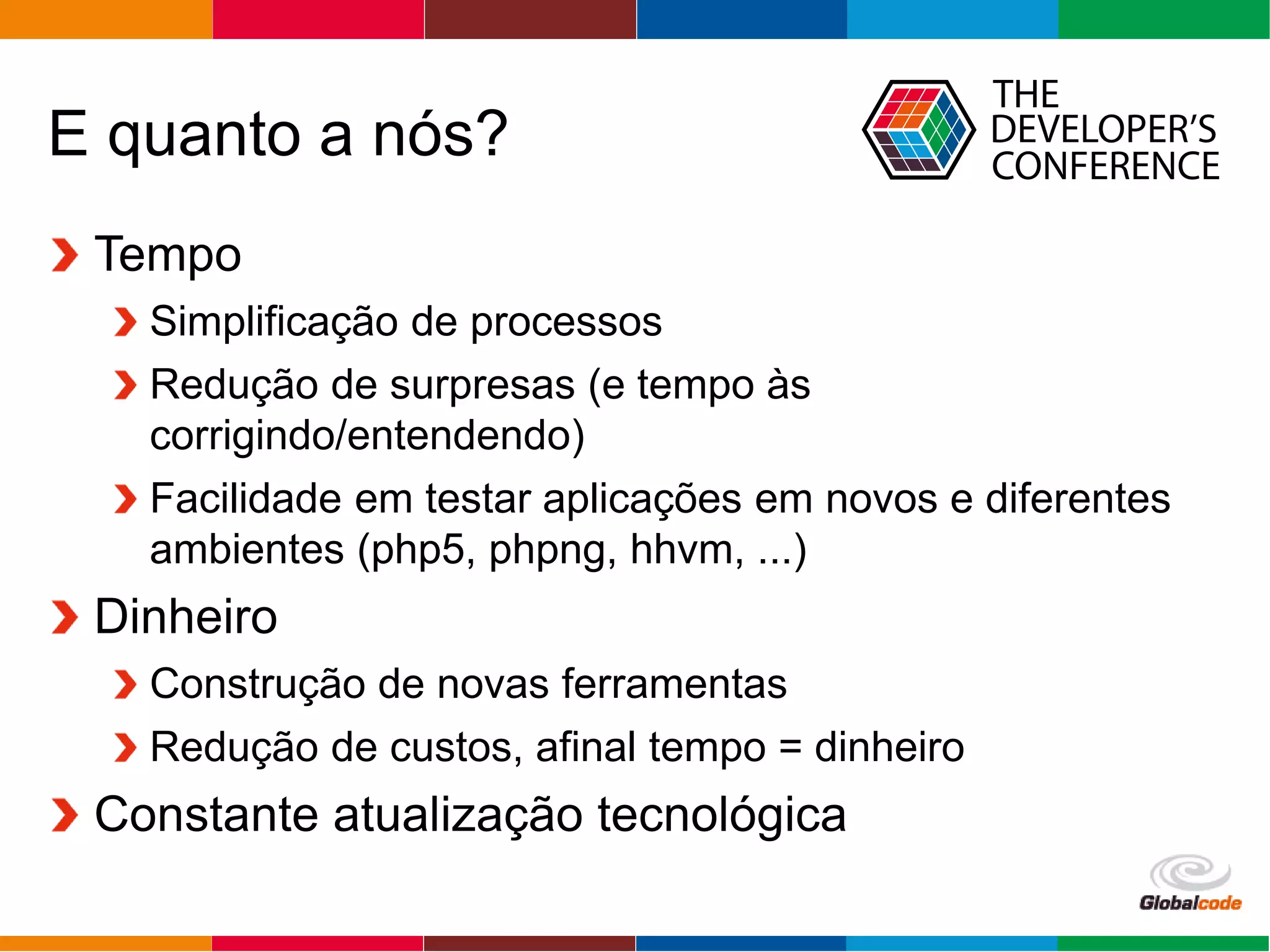 E quanto a nós?

THE DEVELOPER'S CONFERENCE

Tempo

Simplificação de processos

Redução de surpresas (e tempo às corrigindo/entendendo)

Facilidade em testar aplicações em novos e diferentes ambientes (php5, phpng, hhvm, ...)

Dinheiro

Construção de novas ferramentas

Redução de custos, afinal tempo = dinheiro

Constante atualização tecnológica

Globalcode